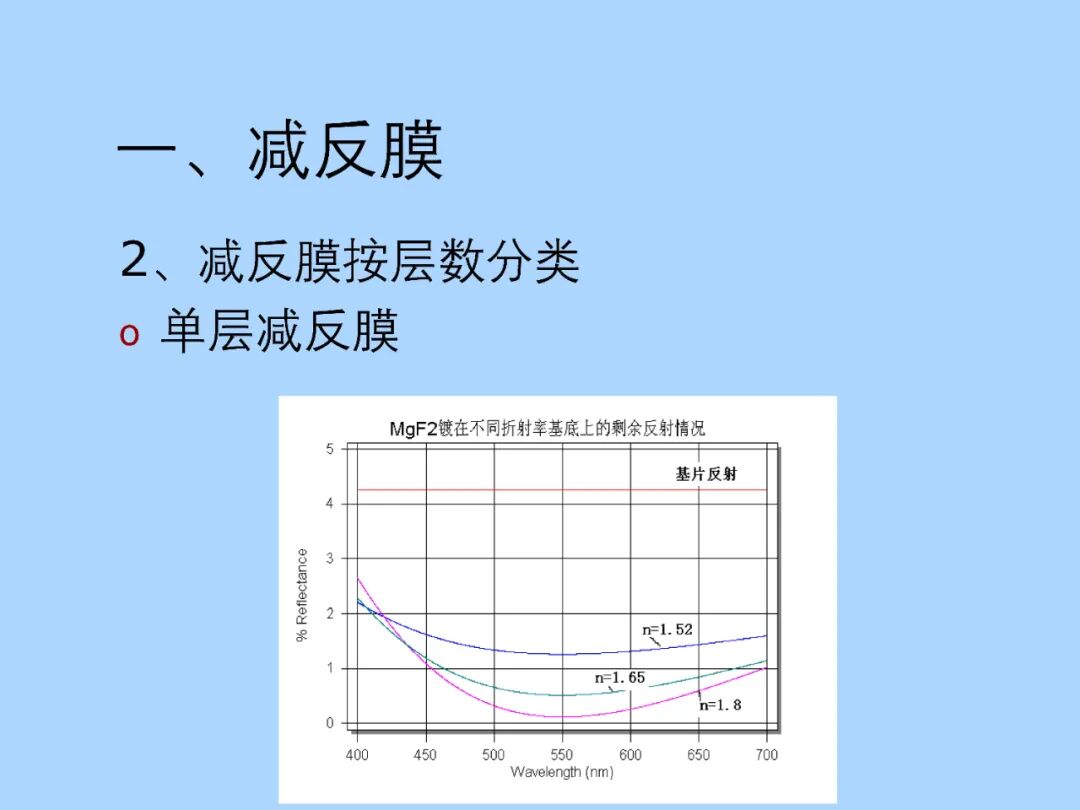 一、减反膜

2、减反膜按层数分类

o 单层减反膜

MgF2镀在不同折射率基底上的剩余反射情况

基片反射

n=1.52

n=1.65

n=1.8

% Reflectance

5
4
3
2
1
0

400 450 500 550 600 650 700

Wavelength (nm)